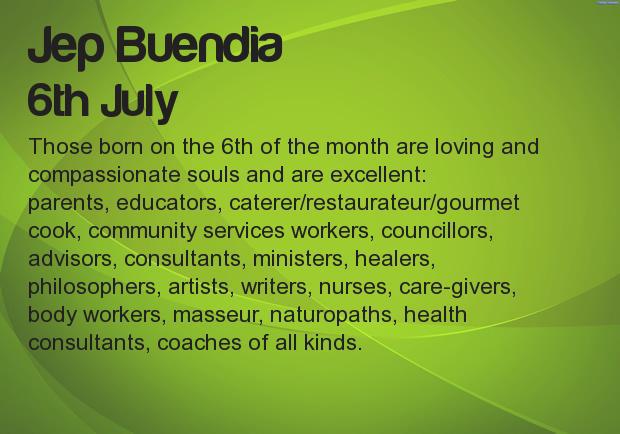 Jep Buendia
6th July

Those born on the 6th of the month are loving and compassionate souls and are excellent:
parents, educators, caterer/restaurateur/gourmet cook, community services workers, councillors, advisors, consultants, ministers, healers, philosophers, artists, writers, nurses, care-givers, body workers, masseur, naturopaths, health consultants, coaches of all kinds.